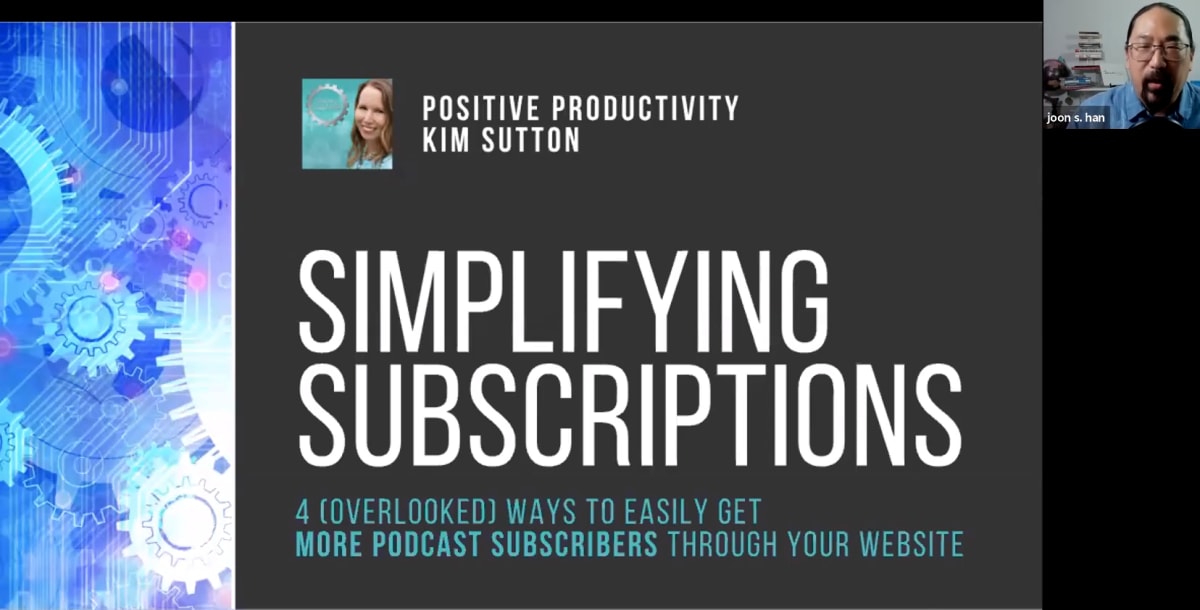 POSITIVE PRODUCTIVITY
KIM SUTTON

SIMPLIFYING SUBSCRIPTIONS

4 (OVERLOOKED) WAYS TO EASILY GET MORE PODCAST SUBSCRIBERS THROUGH YOUR WEBSITE

joon s. han